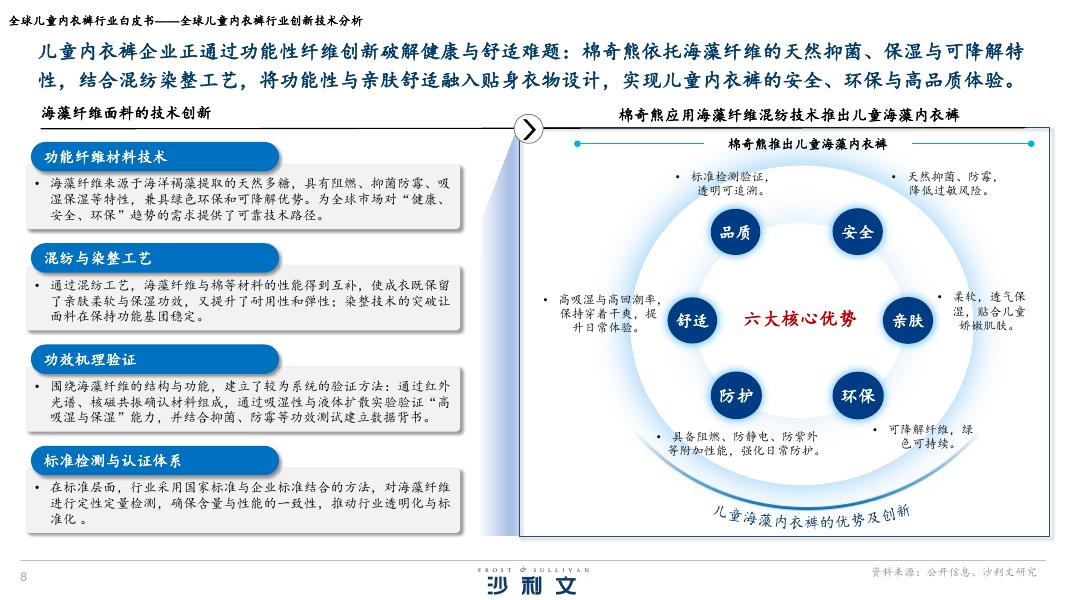 全球儿童内衣裤行业白皮书——全球儿童内衣裤行业创新技术分析

儿童内衣裤企业正通过功能性纤维创新破解健康与舒适难题：棉奇熊依托海藻纤维的天然抑菌、保湿与可降解特性，结合混纺染整工艺，将功能性与亲肤舒适融入贴身衣物设计，实现儿童内衣裤的安全、环保与高品质体验。

海藻纤维面料的技术创新

功能纤维材料技术

• 海藻纤维来源于海洋褐藻提取的天然多糖，具有阻燃、抑菌防霉、吸湿保湿等特性，兼具绿色环保和可降解优势。为全球市场对“健康、安全、环保”趋势的需求提供了可靠技术路径。

混纺与染整工艺

• 通过混纺工艺，海藻纤维与棉等材料的性能得到互补，使成衣既保留了亲肤柔软与保湿功效，又提升了耐用性和弹性；染整技术的突破让面料在保持功能基团稳定。

功效机理验证

• 围绕海藻纤维的结构与功能，建立了较为系统的验证方法：通过红外光谱、核磁共振确认材料组成，通过吸湿性与液体扩散实验验证“高吸湿与保湿”能力，并结合抑菌、防霉等功效测试建立数据背书。

标准检测与认证体系

• 在标准层面，行业采用国家标准与企业标准结合的方法，对海藻纤维进行定性定量检测，确保含量与性能的一致性，推动行业透明化与标准化。

棉奇熊应用海藻纤维混纺技术推出儿童海藻内衣裤

棉奇熊推出儿童海藻内衣裤

• 标准检测验证，透明可追溯。

• 天然抑菌、防霉，降低过敏风险。

品质

安全

• 高吸湿与高回潮率，保持穿着干爽，提升日常体验。

舒适

六大核心优势

亲肤

• 柔软，透气保湿，贴合儿童娇嫩肌肤。

防护

环保

• 具备阻燃、防静电、防紫外等附加性能，强化日常防护。

• 可降解纤维，绿色可持续。

儿童海藻内衣裤的优势及创新

8

FROST & SULLIVAN
沙利文

资料来源：公开信息、沙利文研究